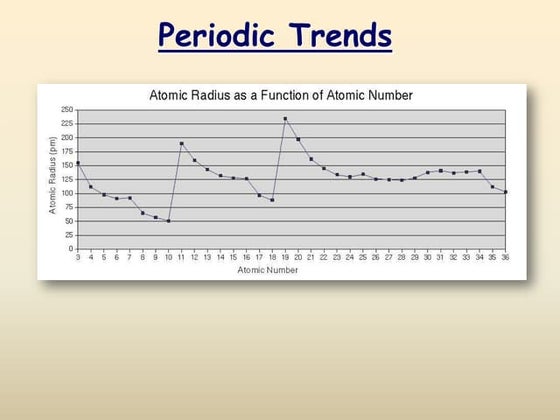 Periodic Trends

Atomic Radius as a Function of Atomic Number

Atomic Radius (pm)

250
225
200
175
150
125
100
75
50
25
0

3 4 5 6 7 8 9 10 11 12 13 14 15 16 17 18 19 20 21 22 23 24 25 26 27 28 29 30 31 32 33 34 35 36

Atomic Number